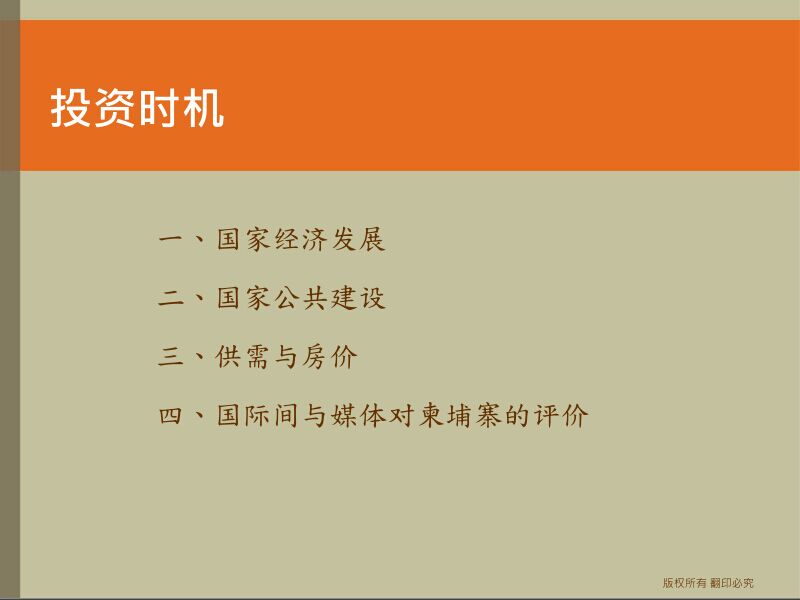 投资时机

一、国家经济发展

二、国家公共建设

三、供需与房价

四、国际间与媒体对柬埔寨的评价

版权所有 翻印必究